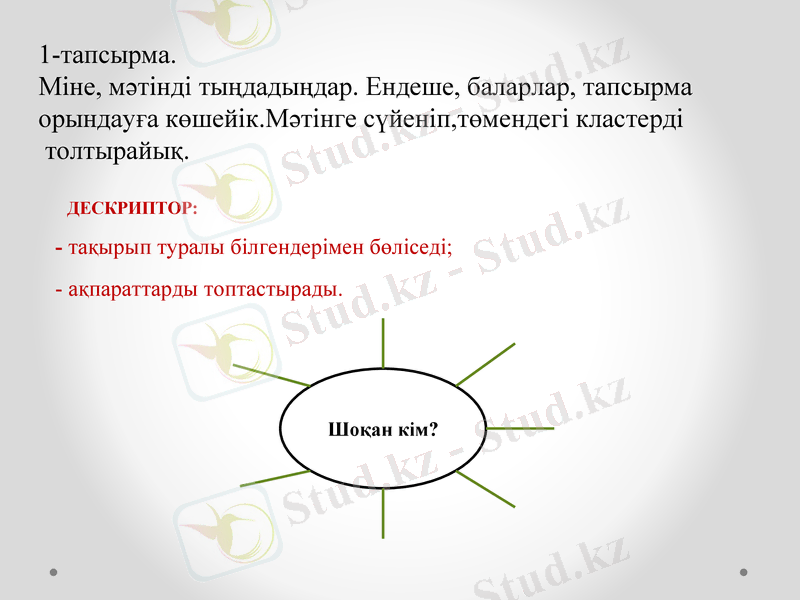 1-тапсырма.
Міне, мәтінді тыңдадыңдар. Ендеше, баларлар, тапсырма орындауға көшейік.Мәтінге сүйеніп,төмендегі кластерді толтырайық.

ДЕСКРИПТОР:

- тақырып туралы білгендерімен бөліседі;

- ақпараттарды топтастырады.

Шоқан кім?

Stud.kz - Stud.kz